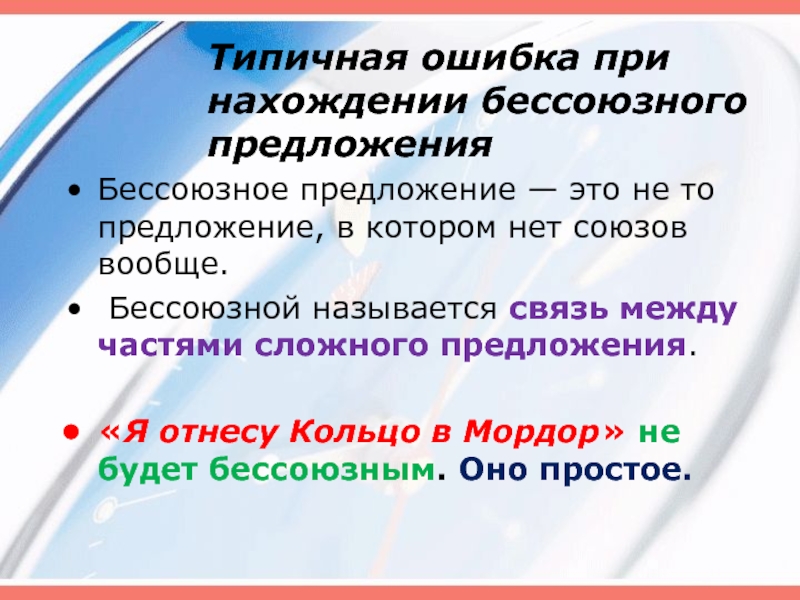 Типичная ошибка при нахождении бессоюзного предложения

• Бессоюзное предложение — это не то предложение, в котором нет союзов вообще.

• Бессоюзной называется связь между частями сложного предложения.

• «Я отнесу Кольцо в Мордор» не будет бессоюзным. Оно простое.